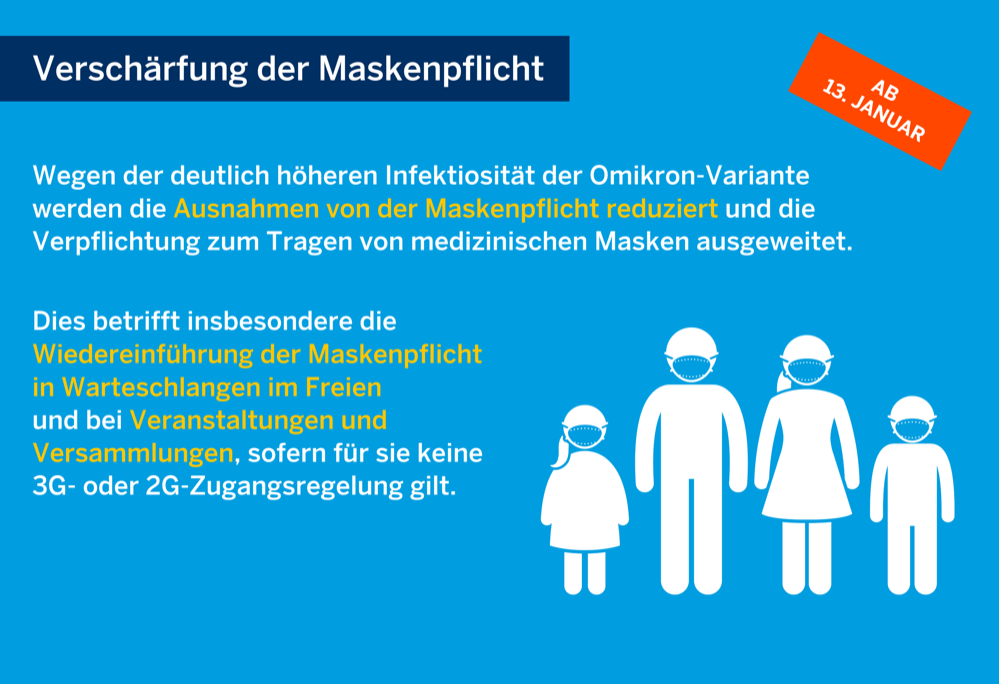 Verschärfung der Maskenpflicht

AB 13. JANUAR

Wegen der deutlich höheren Infektiosität der Omikron-Variante werden die Ausnahmen von der Maskenpflicht reduziert und die Verpflichtung zum Tragen von medizinischen Masken ausgeweitet.

Dies betrifft insbesondere die Wiedereinführung der Maskenpflicht in Warteschlangen im Freien und bei Veranstaltungen und Versammlungen, sofern für sie keine 3G- oder 2G-Zugangsregelung gilt.